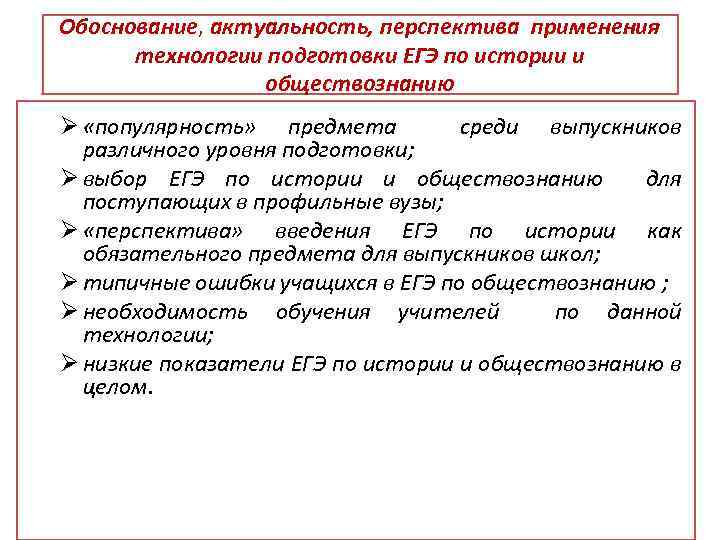 Обоснование, актуальность, перспектива применения технологии подготовки ЕГЭ по истории и обществознанию

➢ «популярность» предмета среди выпускников различного уровня подготовки;
➢ выбор ЕГЭ по истории и обществознанию для поступающих в профильные вузы;
➢ «перспектива» введения ЕГЭ по истории как обязательного предмета для выпускников школ;
➢ типичные ошибки учащихся в ЕГЭ по обществознанию ;
➢ необходимость обучения учителей по данной технологии;
➢ низкие показатели ЕГЭ по истории и обществознанию в целом.